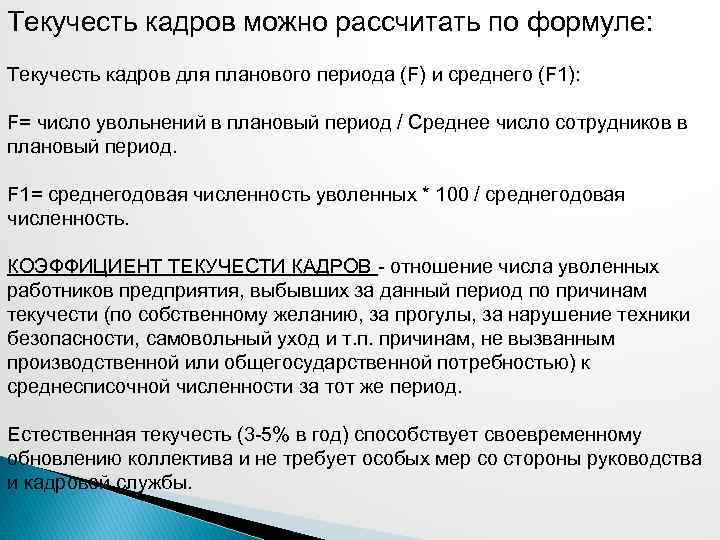 Текучесть кадров можно рассчитать по формуле:

Текучесть кадров для планового периода (F) и среднего (F1):

F= число увольнений в плановый период / Среднее число сотрудников в плановый период.

F1= среднегодовая численность уволенных * 100 / среднегодовая численность.

КОЭФФИЦИЕНТ ТЕКУЧЕСТИ КАДРОВ - отношение числа уволенных работников предприятия, выбывших за данный период по причинам текучести (по собственному желанию, за прогулы, за нарушение техники безопасности, самовольный уход и т.п. причинам, не вызванным производственной или общегосударственной потребностью) к среднесписочной численности за тот же период.

Естественная текучесть (3-5% в год) способствует своевременному обновлению коллектива и не требует особых мер со стороны руководства и кадровой службы.